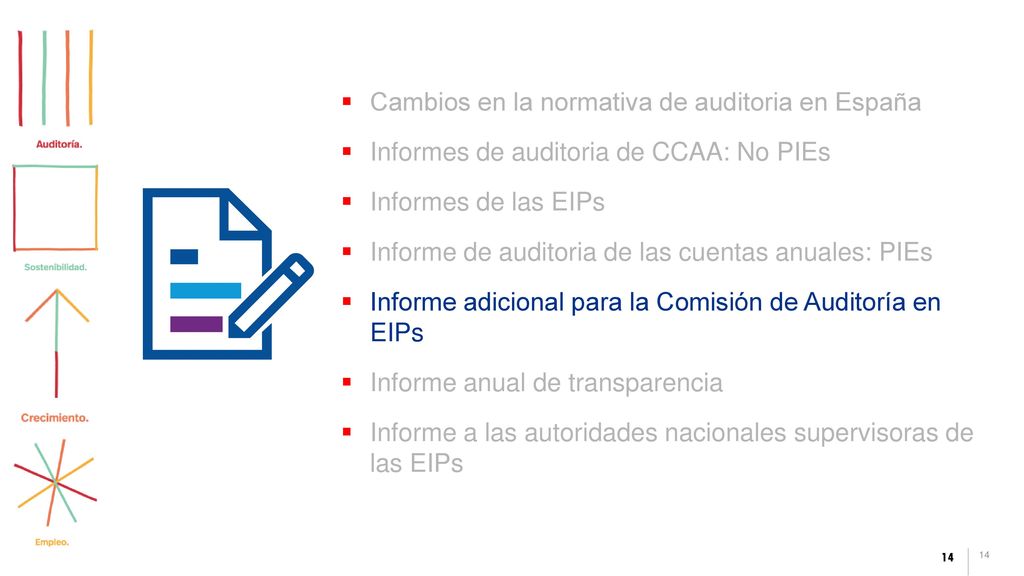 Auditoría.

Sostenibilidad.

Crecimiento.

Empleo.

- Cambios en la normativa de auditoria en España
- Informes de auditoria de CCAA: No PIEs
- Informes de las EIPs
- Informe de auditoria de las cuentas anuales: PIEs
- Informe adicional para la Comisión de Auditoría en EIPs
- Informe anual de transparencia
- Informe a las autoridades nacionales supervisoras de las EIPs

14

14